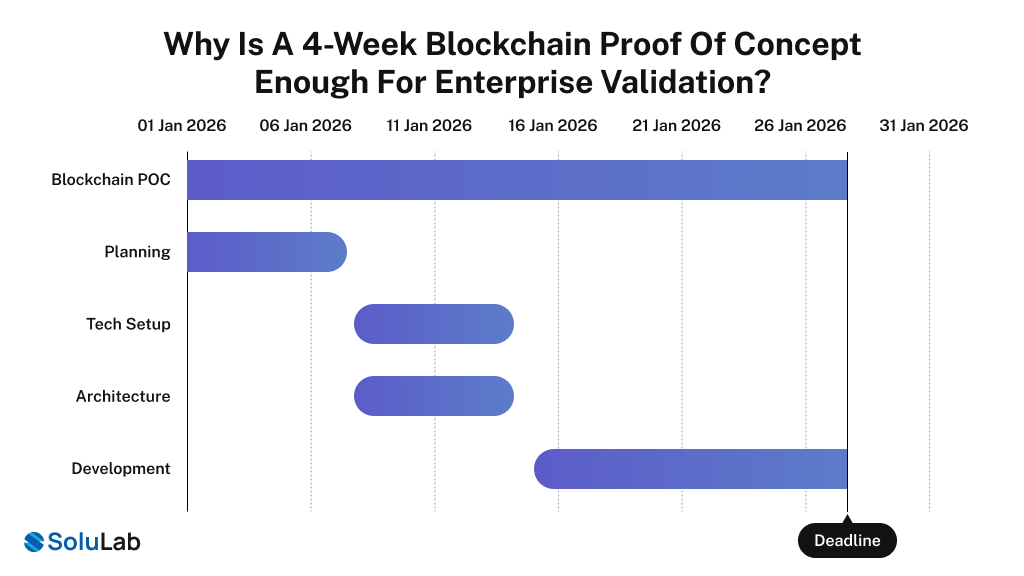 Why Is A 4-Week Blockchain Proof Of Concept Enough For Enterprise Validation?

01 Jan 2026
06 Jan 2026
11 Jan 2026
16 Jan 2026
21 Jan 2026
26 Jan 2026
31 Jan 2026

Blockchain POC
Planning
Tech Setup
Architecture
Development

Deadline

SoluLab